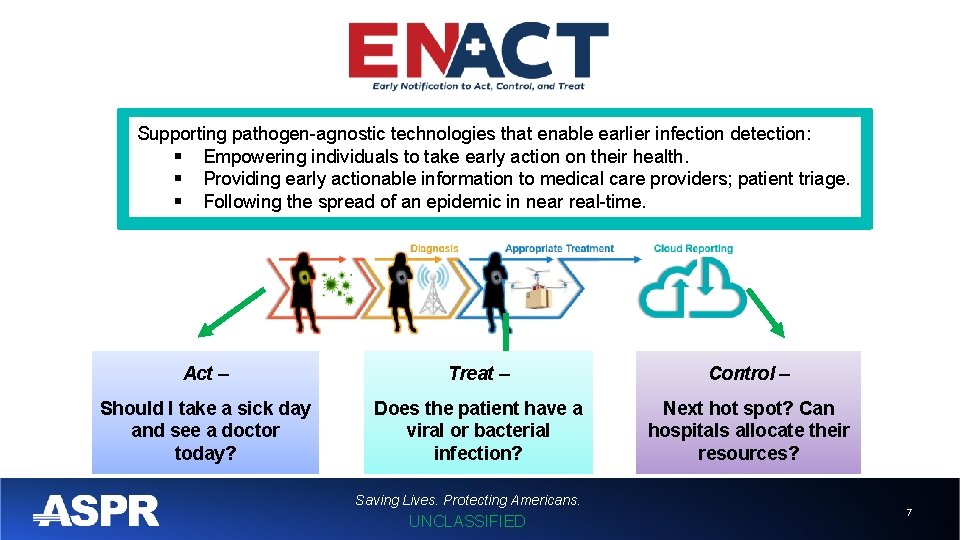 ENACT
Early Notification to Act, Control, and Treat

Supporting pathogen-agnostic technologies that enable earlier infection detection:
▪ Empowering individuals to take early action on their health.
▪ Providing early actionable information to medical care providers; patient triage.
▪ Following the spread of an epidemic in near real-time.

Diagnosis
Appropriate Treatment
Cloud Reporting

Act –
Should I take a sick day and see a doctor today?

Treat –
Does the patient have a viral or bacterial infection?

Control –
Next hot spot? Can hospitals allocate their resources?

ASPR
Saving Lives. Protecting Americans.
UNCLASSIFIED
7